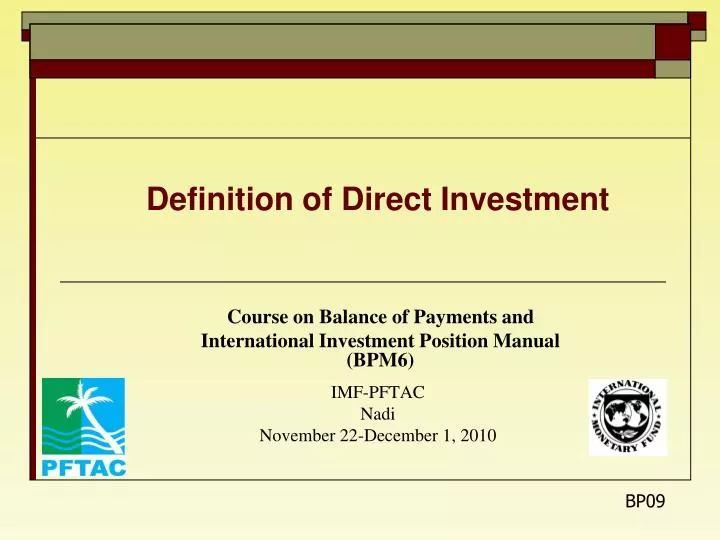 Definition of Direct Investment

Course on Balance of Payments and International Investment Position Manual (BPM6)

IMF-PFTAC
Nadi
November 22-December 1, 2010

PFTAC

INTERNATIONAL MONETARY FUND

BP09